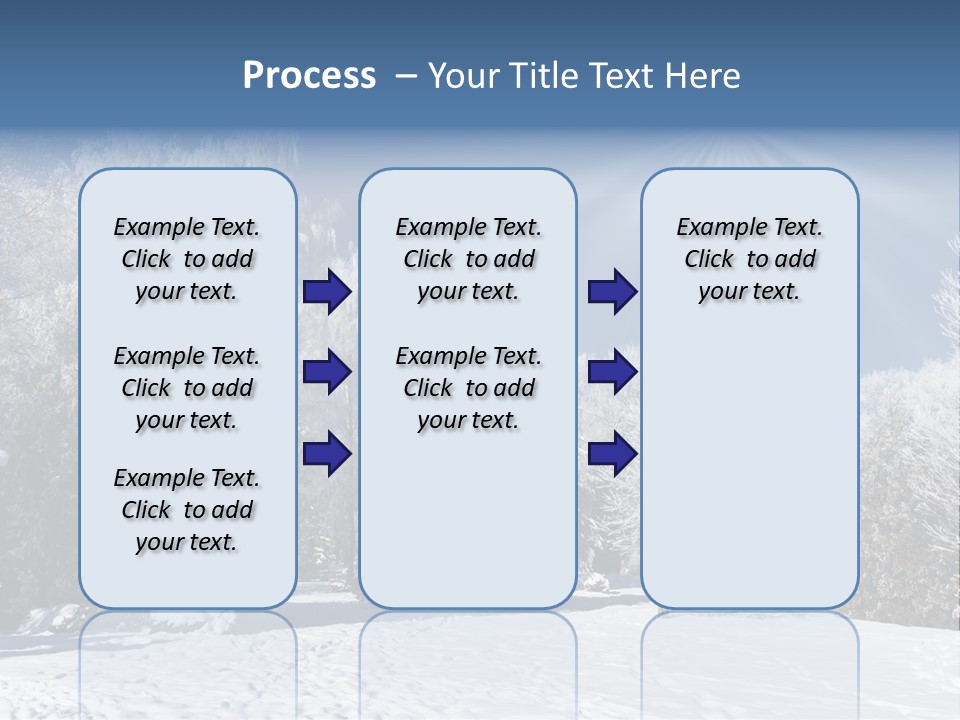 Process – Your Title Text Here

Example Text. Click to add your text.

Example Text. Click to add your text.

Example Text. Click to add your text.

Example Text. Click to add your text.

Example Text. Click to add your text.

Example Text. Click to add your text.